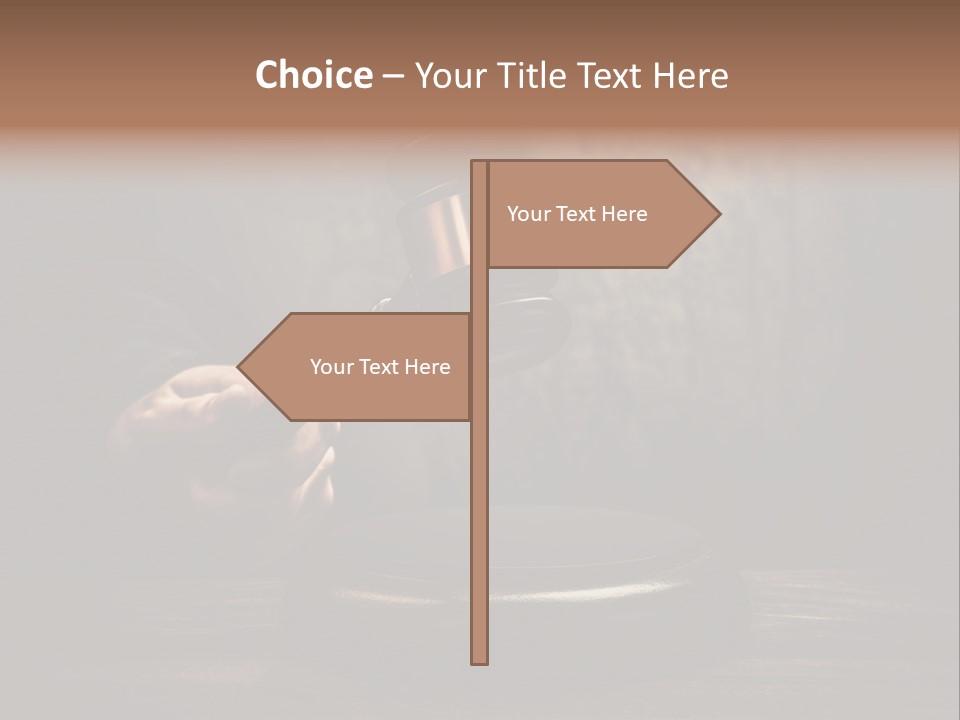 Choice – Your Title Text Here

Your Text Here

Your Text Here